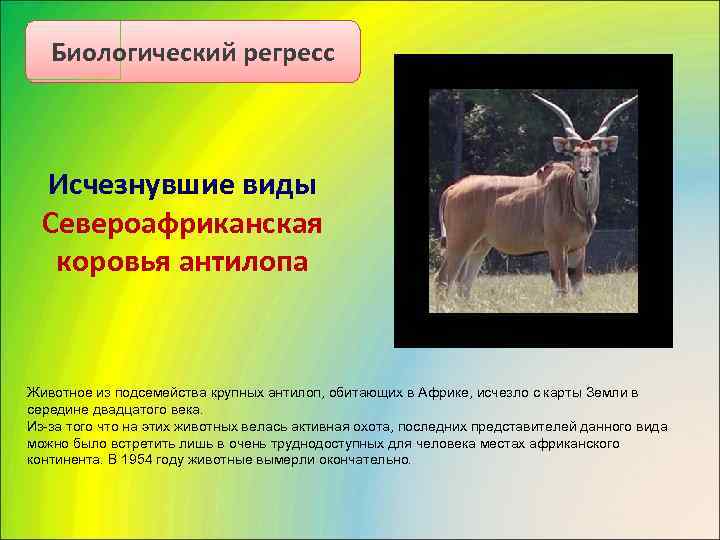 Биологический регресс

Исчезнувшие виды
Североафриканская коровья антилопа

Животное из подсемейства крупных антилоп, обитающих в Африке, исчезло с карты Земли в середине двадцатого века.
Из-за того что на этих животных велась активная охота, последних представителей данного вида можно было встретить лишь в очень труднодоступных для человека местах африканского континента. В 1954 году животные вымерли окончательно.